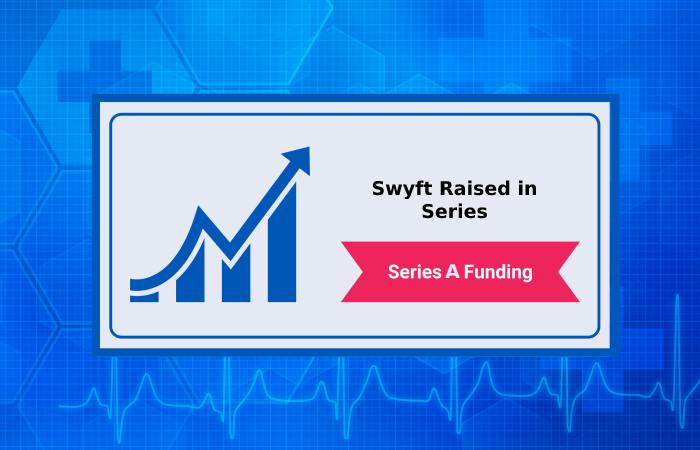 Swyft Raised in Series

Series A Funding